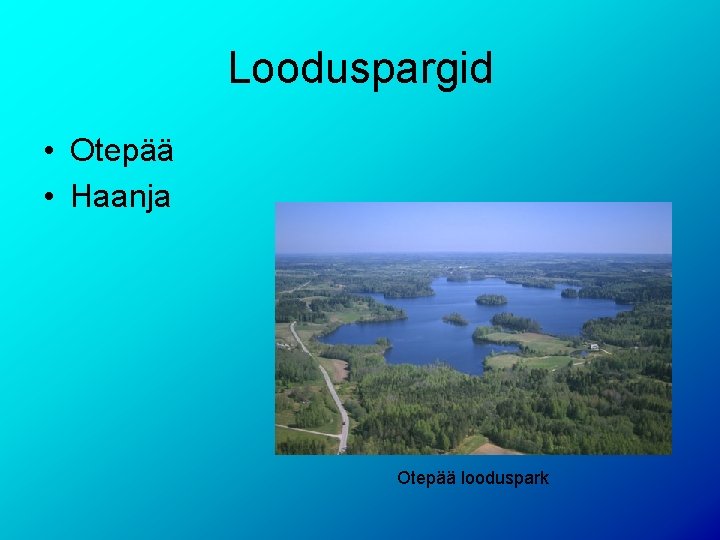 Looduspargid

• Otepää
• Haanja

Otepää looduspark